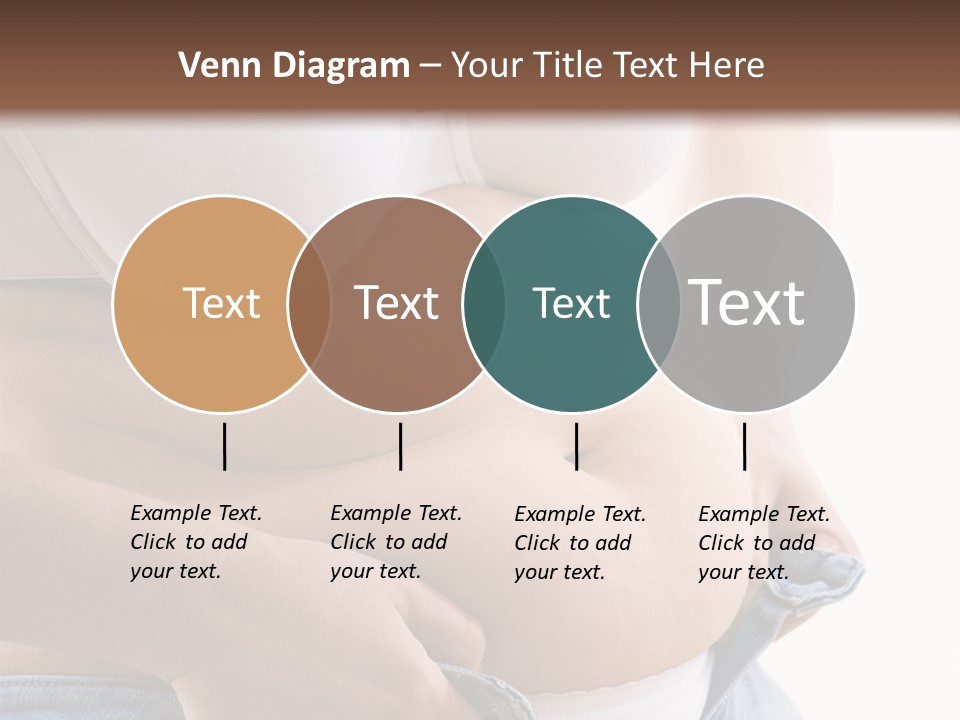 Venn Diagram – Your Title Text Here

Text

Text

Text

Text

Example Text. Click to add your text.

Example Text. Click to add your text.

Example Text. Click to add your text.

Example Text. Click to add your text.